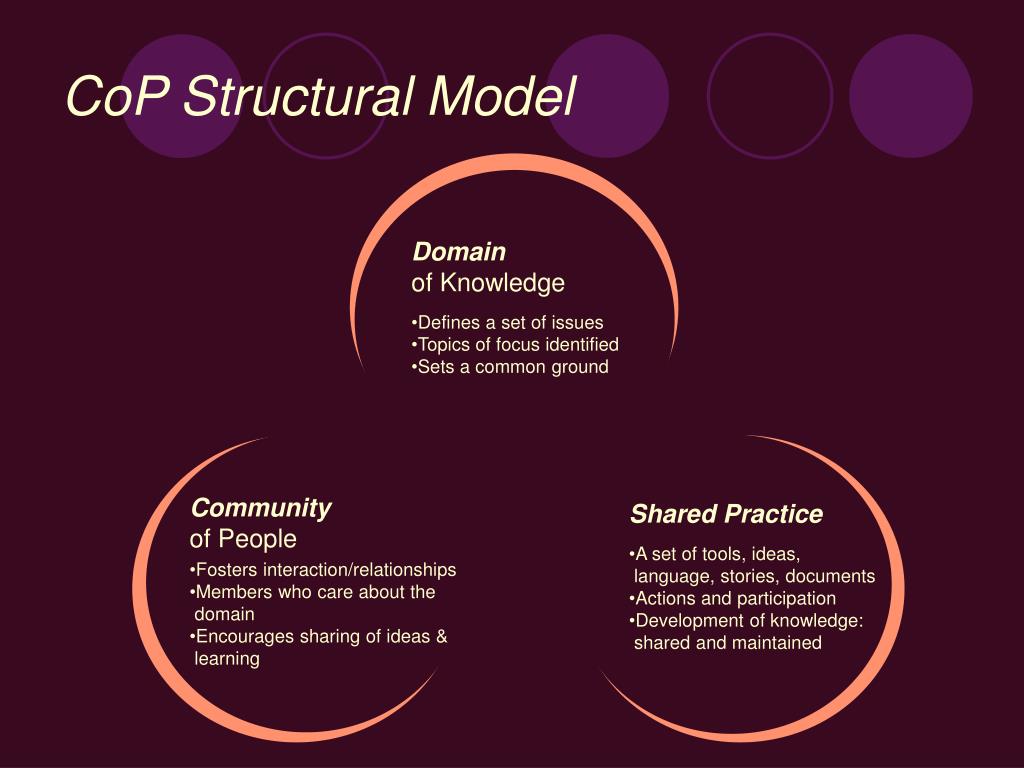 CoP Structural Model

Domain
of Knowledge

•Defines a set of issues
•Topics of focus identified
•Sets a common ground

Community
of People

•Fosters interaction/relationships
•Members who care about the domain
•Encourages sharing of ideas & learning

Shared Practice

•A set of tools, ideas, language, stories, documents
•Actions and participation
•Development of knowledge: shared and maintained